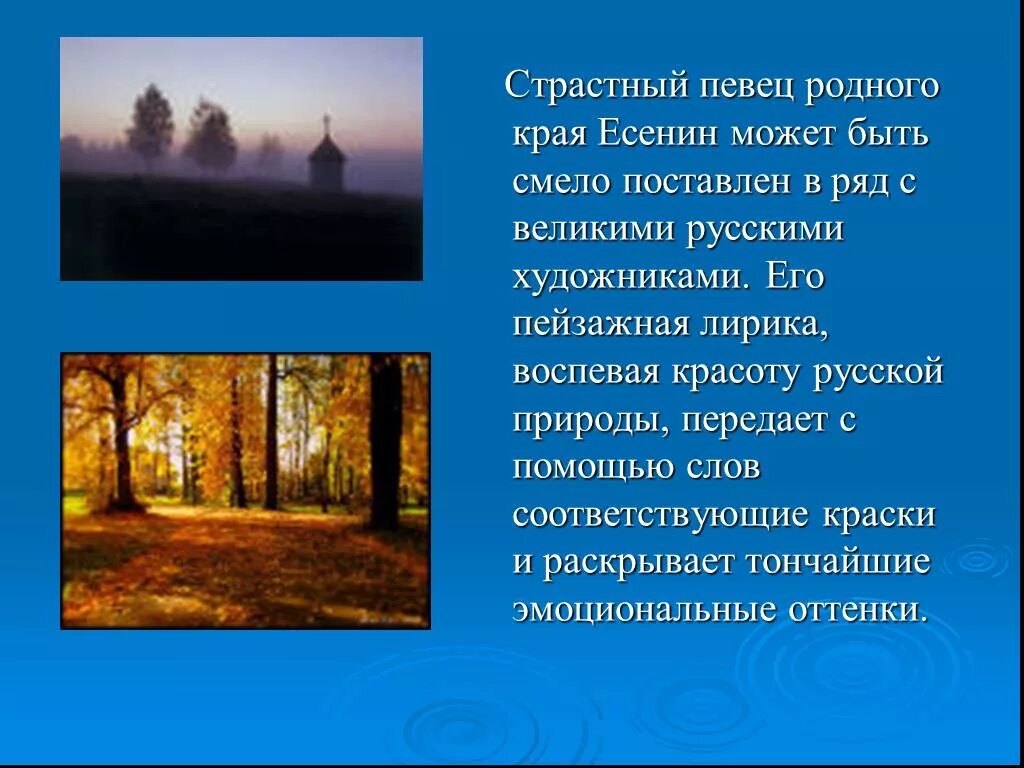 Страстный певец родного края Есенин может быть смело поставлен в ряд с великими русскими художниками. Его пейзажная лирика, воспевая красоту русской природы, передает с помощью слов соответствующие краски и раскрывает тончайшие эмоциональные оттенки.